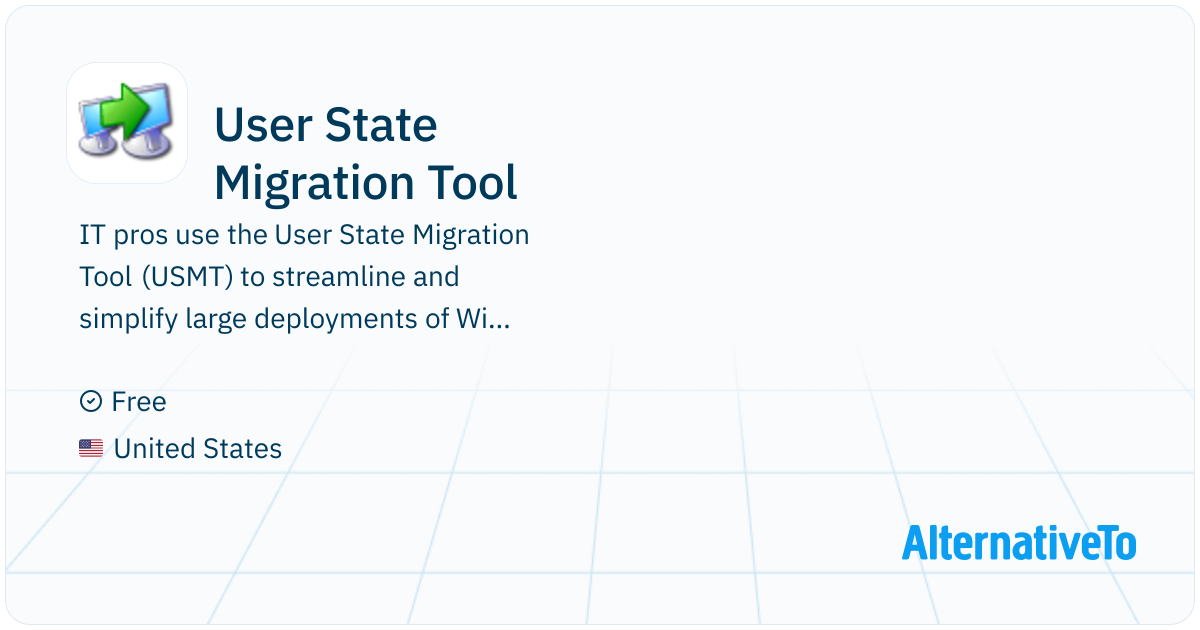 User State Migration Tool

IT pros use the User State Migration Tool (USMT) to streamline and simplify large deployments of Wi...

Free

United States

AlternativeTo